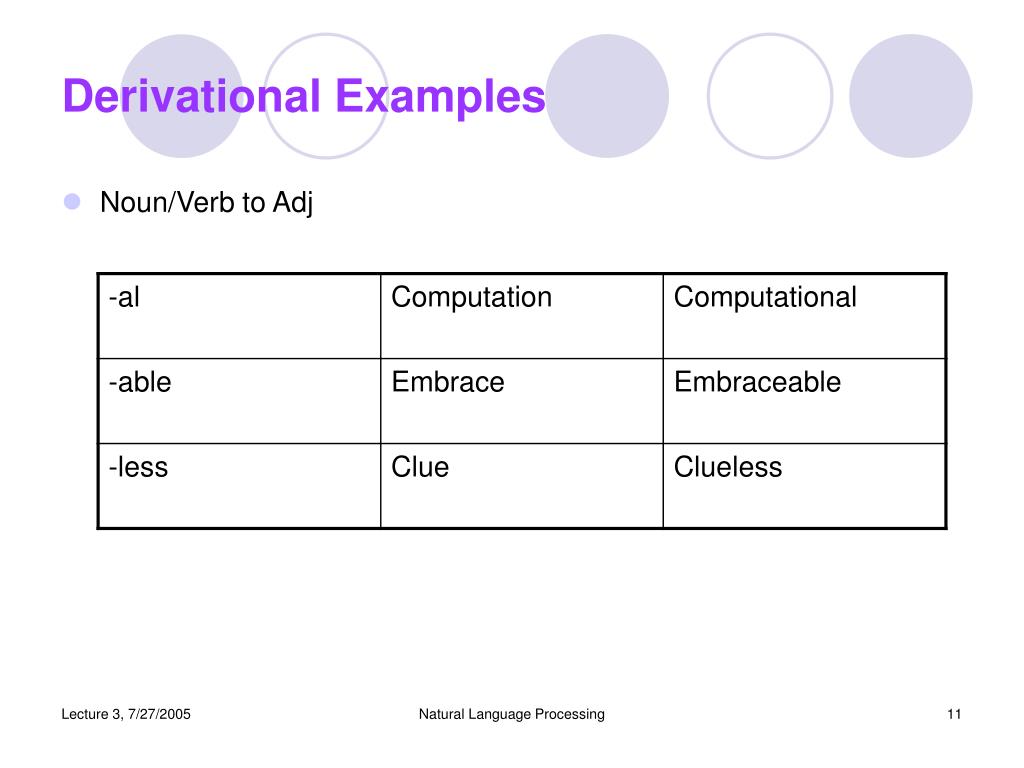 Derivational Examples

Noun/Verb to Adj

| -al | Computation | Computational |
|---|---|---|
| -able | Embrace | Embraceable |
| -less | Clue | Clueless |

Lecture 3, 7/27/2005

Natural Language Processing

11